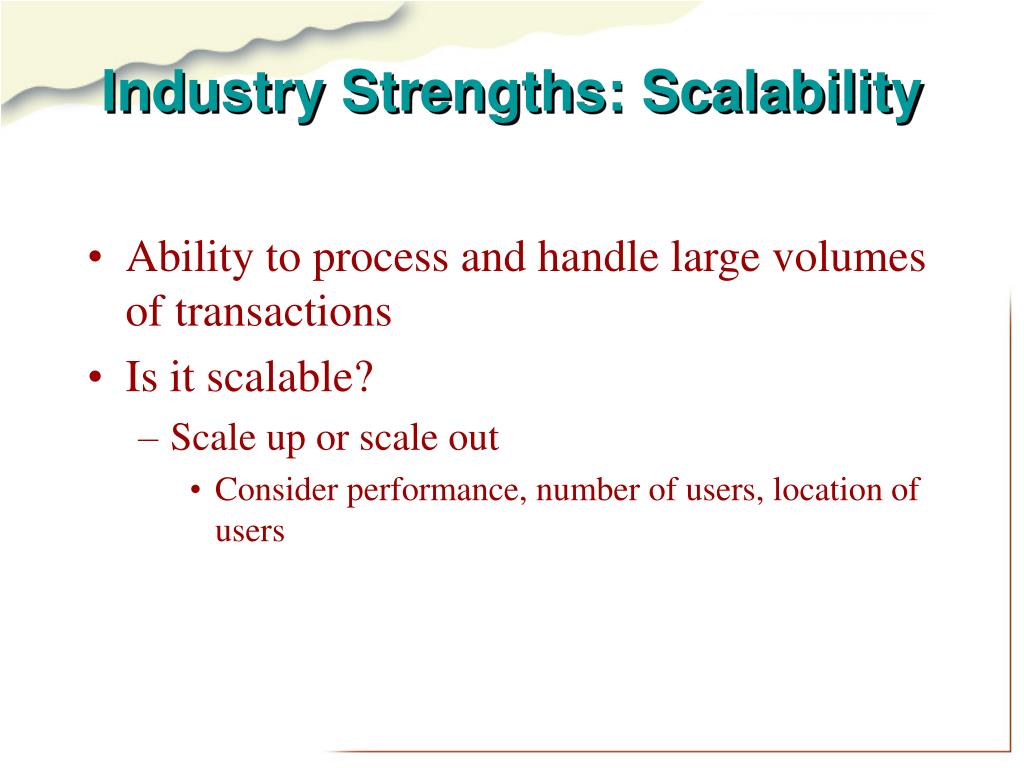 Industry Strengths: Scalability

• Ability to process and handle large volumes of transactions
• Is it scalable?
– Scale up or scale out
• Consider performance, number of users, location of users